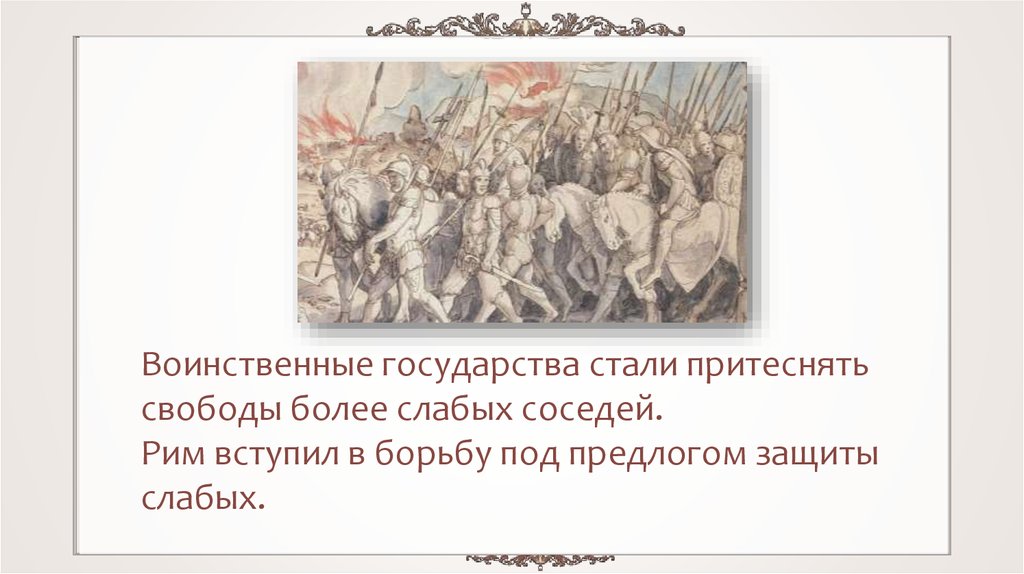 Воинственные государства стали притеснять свободы более слабых соседей.
Рим вступил в борьбу под предлогом защиты слабых.